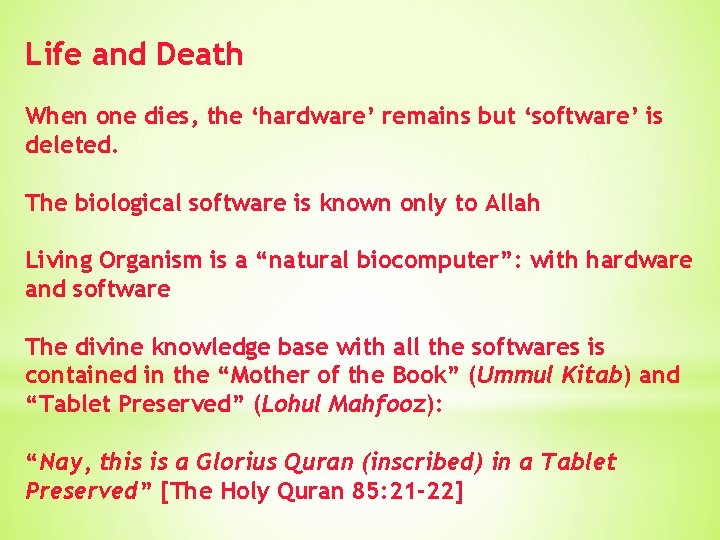 Life and Death

When one dies, the ‘hardware’ remains but ‘software’ is deleted.

The biological software is known only to Allah

Living Organism is a “natural biocomputer”: with hardware and software

The divine knowledge base with all the softwares is contained in the “Mother of the Book” (Ummul Kitab) and “Tablet Preserved” (Lohul Mahfooz):

“Nay, this is a Glorius Quran (inscribed) in a Tablet Preserved” [The Holy Quran 85:21-22]